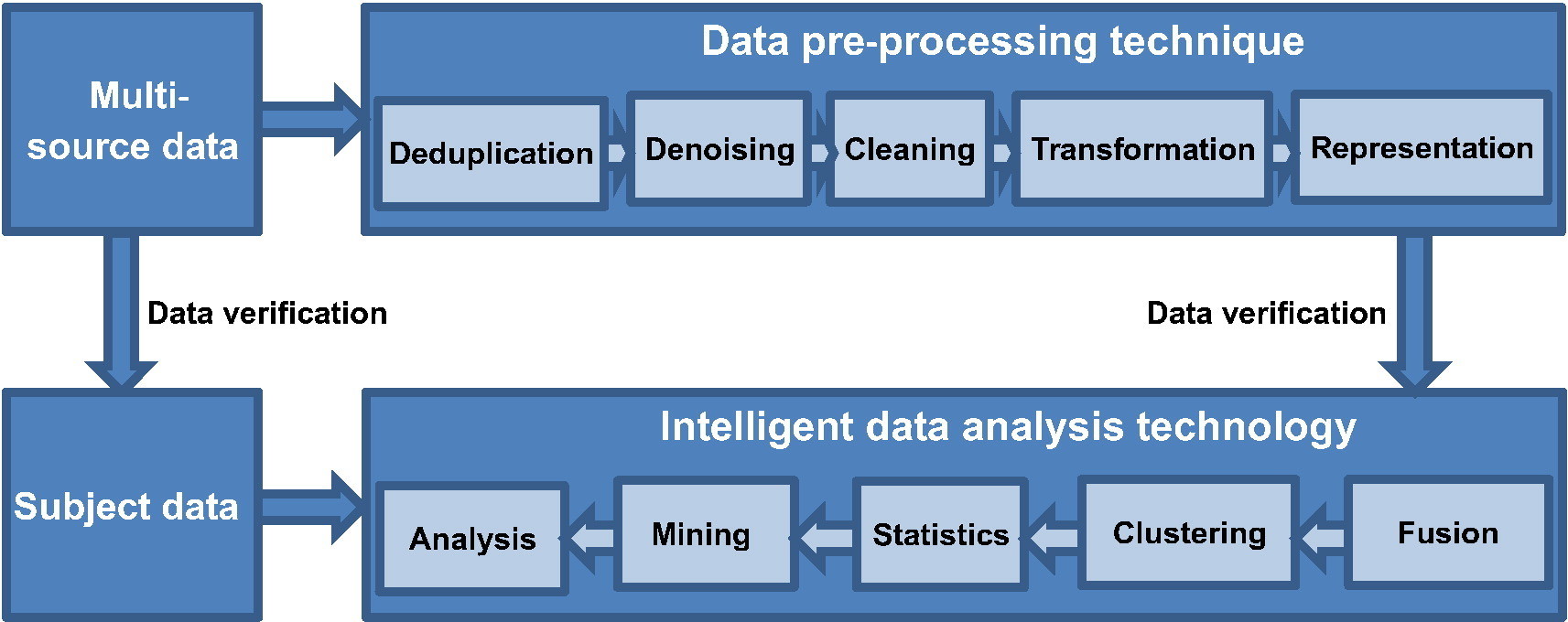 Multi-source data

Data pre-processing technique

Deduplication

Denoising

Cleaning

Transformation

Representation

Data verification

Data verification

Subject data

Intelligent data analysis technology

Analysis

Mining

Statistics

Clustering

Fusion